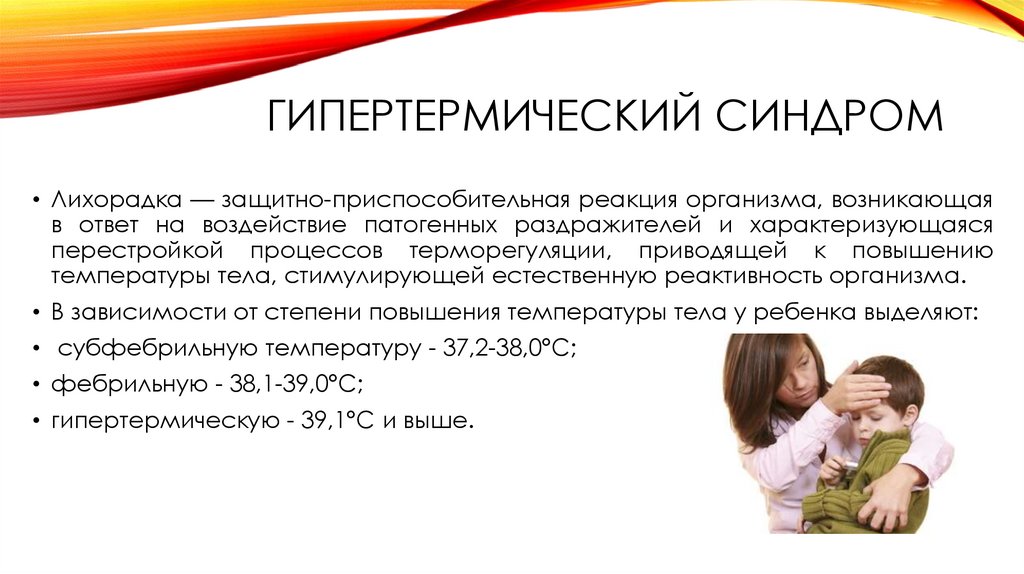 ГИПЕРТЕРМИЧЕСКИЙ СИНДРОМ

• Лихорадка — защитно-приспособительная реакция организма, возникающая в ответ на воздействие патогенных раздражителей и характеризующаяся перестройкой процессов терморегуляции, приводящей к повышению температуры тела, стимулирующей естественную реактивность организма.

• В зависимости от степени повышения температуры тела у ребенка выделяют:

• субфебрильную температуру - 37,2-38,0°С;

• фебрильную - 38,1-39,0°С;

• гипертермическую - 39,1°С и выше.